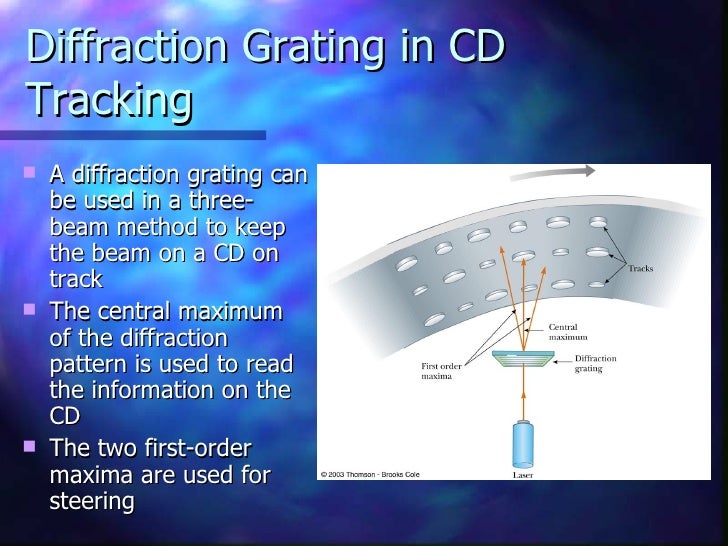 Diffraction Grating in CD Tracking

A diffraction grating can be used in a three-beam method to keep the beam on a CD on track

The central maximum of the diffraction pattern is used to read the information on the CD

The two first-order maxima are used for steering

Tracks

Central maximum

First order maxima

Diffraction grating

Laser

© 2003 Thomson - Brooks Cole